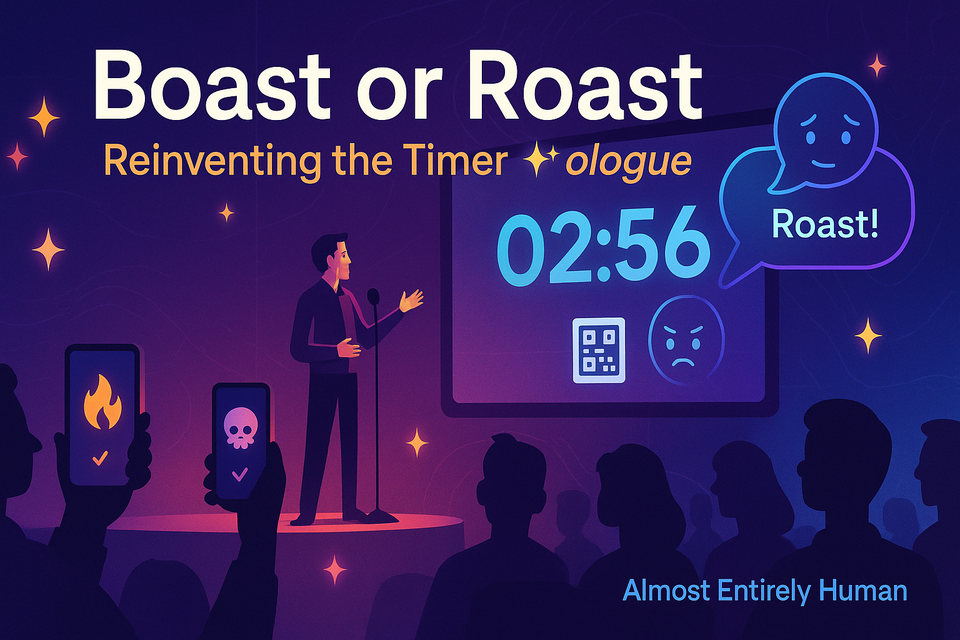 Boast or Roast
Reinventing the Timer ologue

02:56

Roast!

Almost Entirely Human